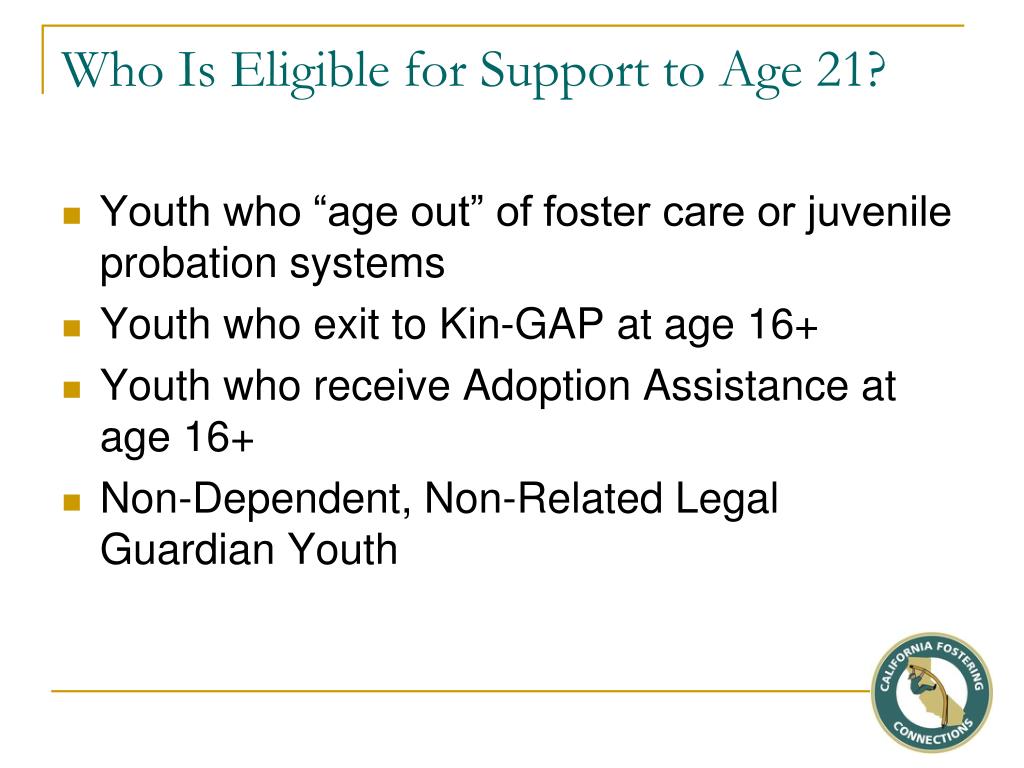 Who Is Eligible for Support to Age 21?

- Youth who “age out” of foster care or juvenile probation systems
- Youth who exit to Kin-GAP at age 16+
- Youth who receive Adoption Assistance at age 16+
- Non-Dependent, Non-Related Legal Guardian Youth

CALIFORNIA FOSTERING CONNECTIONS